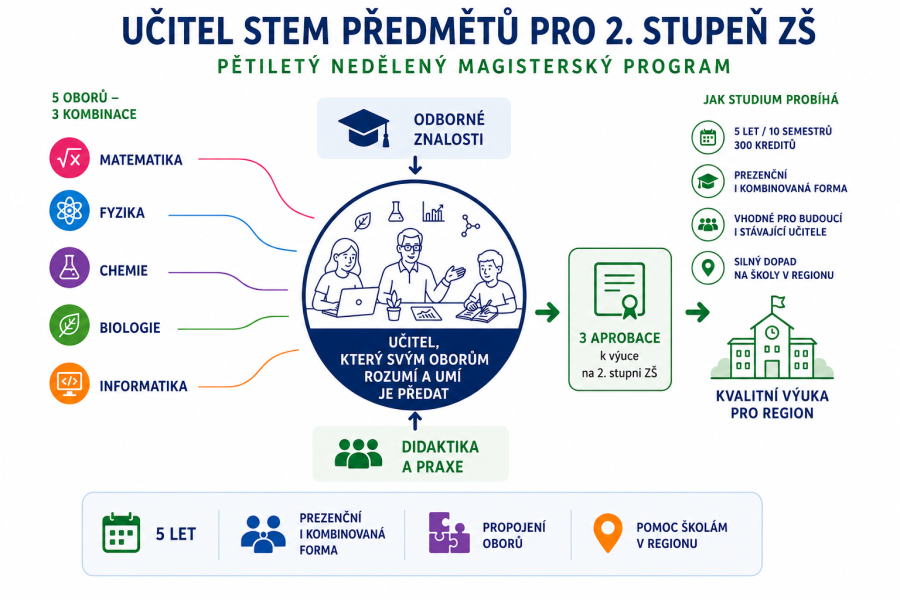 UČITEL STEM PŘEDMĚTŮ PRO 2. STUPEŇ ZŠ

PĚTILETÝ NEDĚLENÝ MAGISTERSKÝ PROGRAM

5 OBORŮ – 3 KOMBINACE

MATEMATIKA

FYZIKA

CHEMIE

BIOLOGIE

INFORMATIKA

ODBORNÉ ZNALOSTI

UČITEL, KTERÝ SVÝM OBORŮM ROZUMÍ A UMÍ JE PŘEDAT

DIDAKTIKA A PRAXE

3 APROBACE
k výuce na 2. stupni ZŠ

JAK STUDIUM PROBÍHÁ

5 LET / 10 SEMESTRŮ 300 KREDITŮ

PREZENČNÍ I KOMBINOVANÁ FORMA

VHODNÉ PRO BUDOUCÍ I STÁVAJÍCÍ UČITELE

SILNÝ DOPAD NA ŠKOLY V REGIONU

KVALITNÍ VÝUKA PRO REGION

5 LET

PREZENČNÍ I KOMBINOVANÁ FORMA

PROPOJENÍ OBORŮ

POMOC ŠKOLÁM V REGIONU